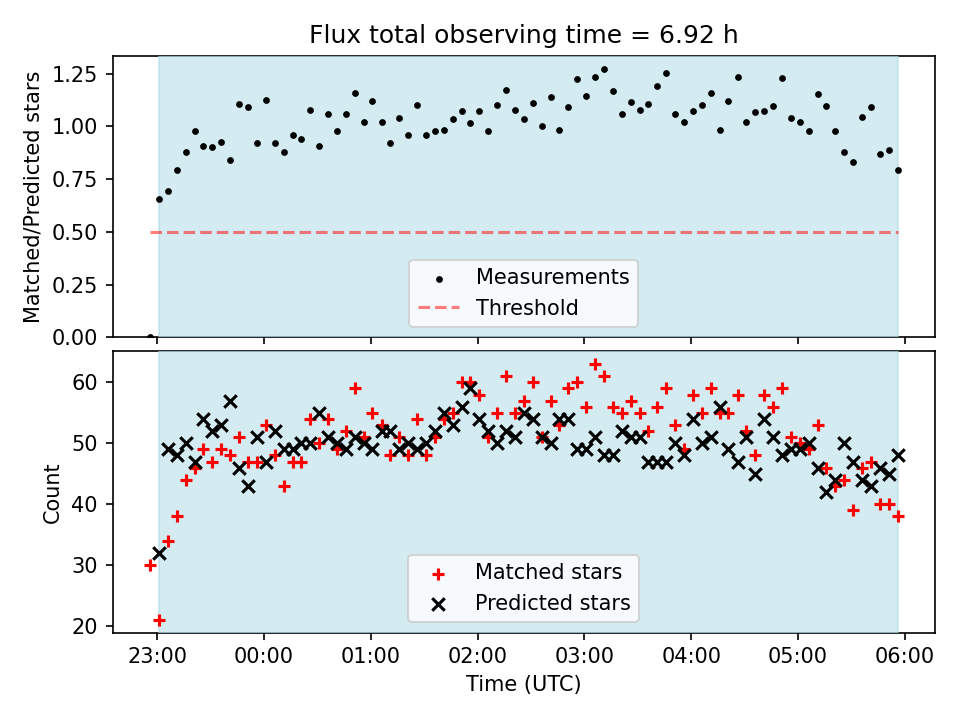 Flux total observing time = 6.92 h

Matched/Predicted stars

1.25
1.00
0.75
0.50
0.25
0.00

Measurements
Threshold

Count

60
50
40
30
20

Matched stars
Predicted stars

23:00 00:00 01:00 02:00 03:00 04:00 05:00 06:00

Time (UTC)